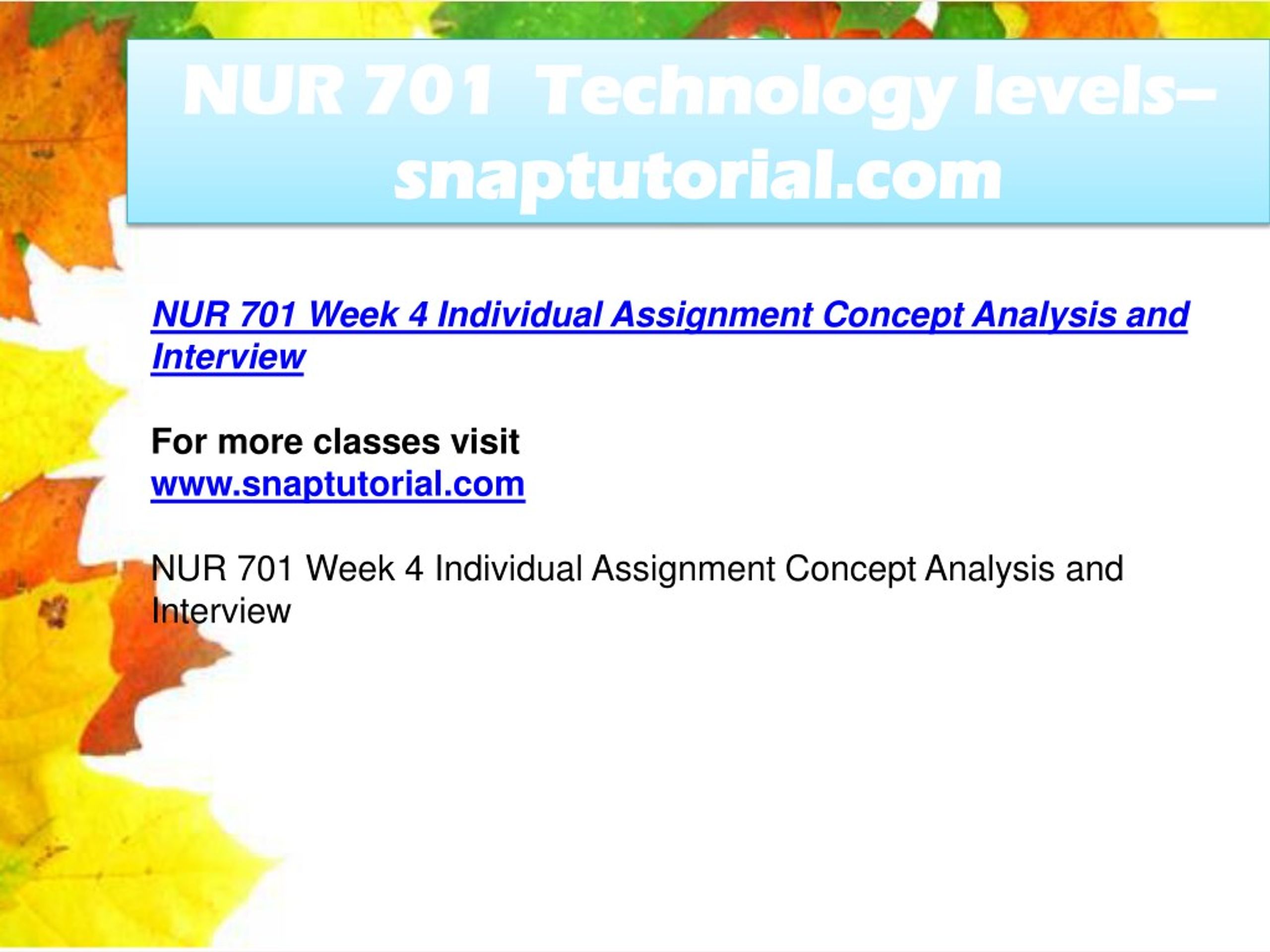 NUR 701 Technology levels– snaptutorial.com

NUR 701 Week 4 Individual Assignment Concept Analysis and Interview

For more classes visit
www.snaptutorial.com

NUR 701 Week 4 Individual Assignment Concept Analysis and Interview